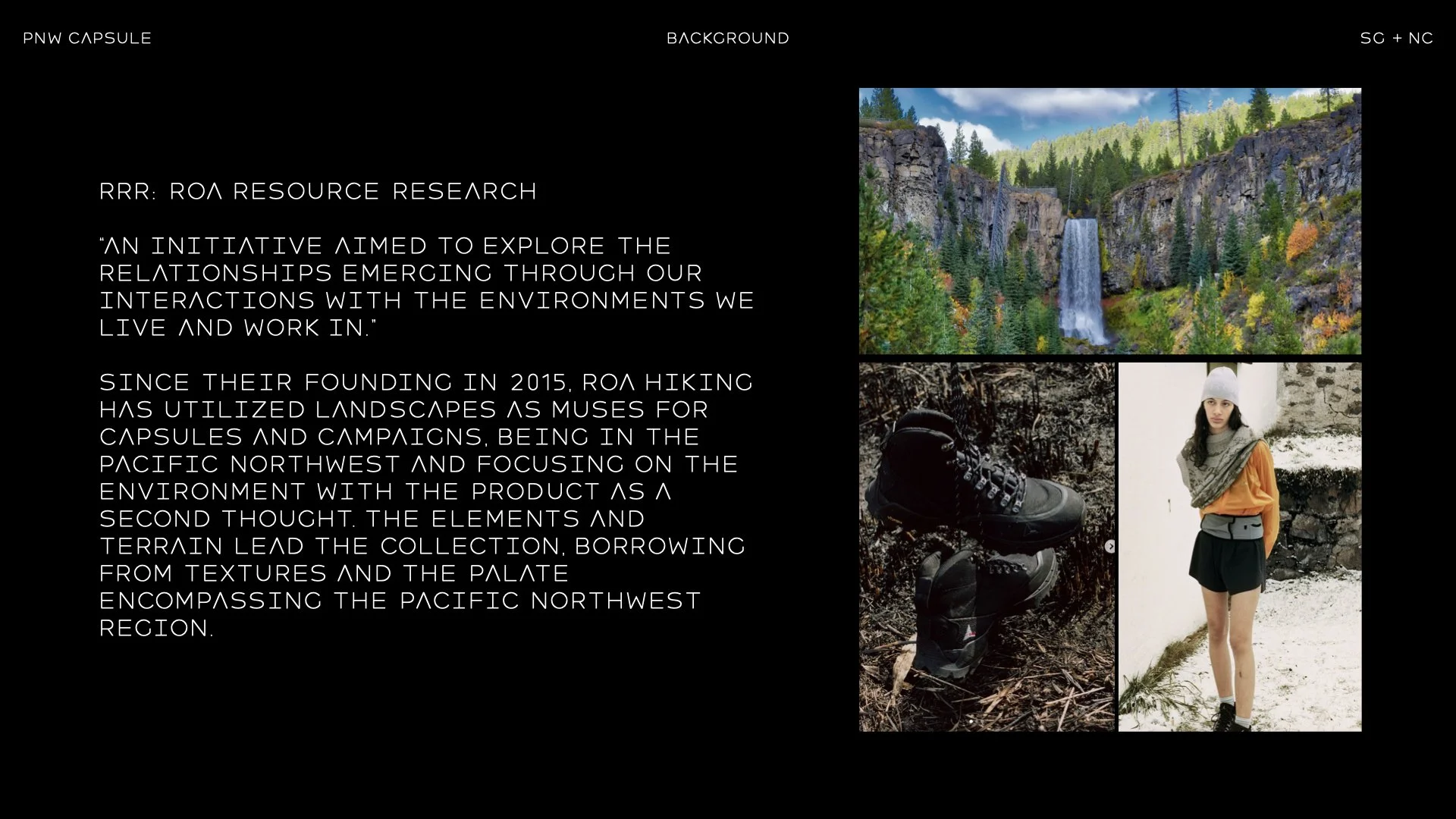 PNW CAPSULE

BACKGROUND

SG + NC

RRR: ROA RESOURCE RESEARCH

"AN INITIATIVE AIMED TO EXPLORE THE RELATIONSHIPS EMERGING THROUGH OUR INTERACTIONS WITH THE ENVIRONMENTS WE LIVE AND WORK IN."

SINCE THEIR FOUNDING IN 2015, ROA HIKING HAS UTILIZED LANDSCAPES AS MUSES FOR CAPSULES AND CAMPAIGNS, BEING IN THE PACIFIC NORTHWEST AND FOCUSING ON THE ENVIRONMENT WITH THE PRODUCT AS A SECOND THOUGHT. THE ELEMENTS AND TERRAIN LEAD THE COLLECTION, BORROWING FROM TEXTURES AND THE PALATE ENCOMPASSING THE PACIFIC NORTHWEST REGION.